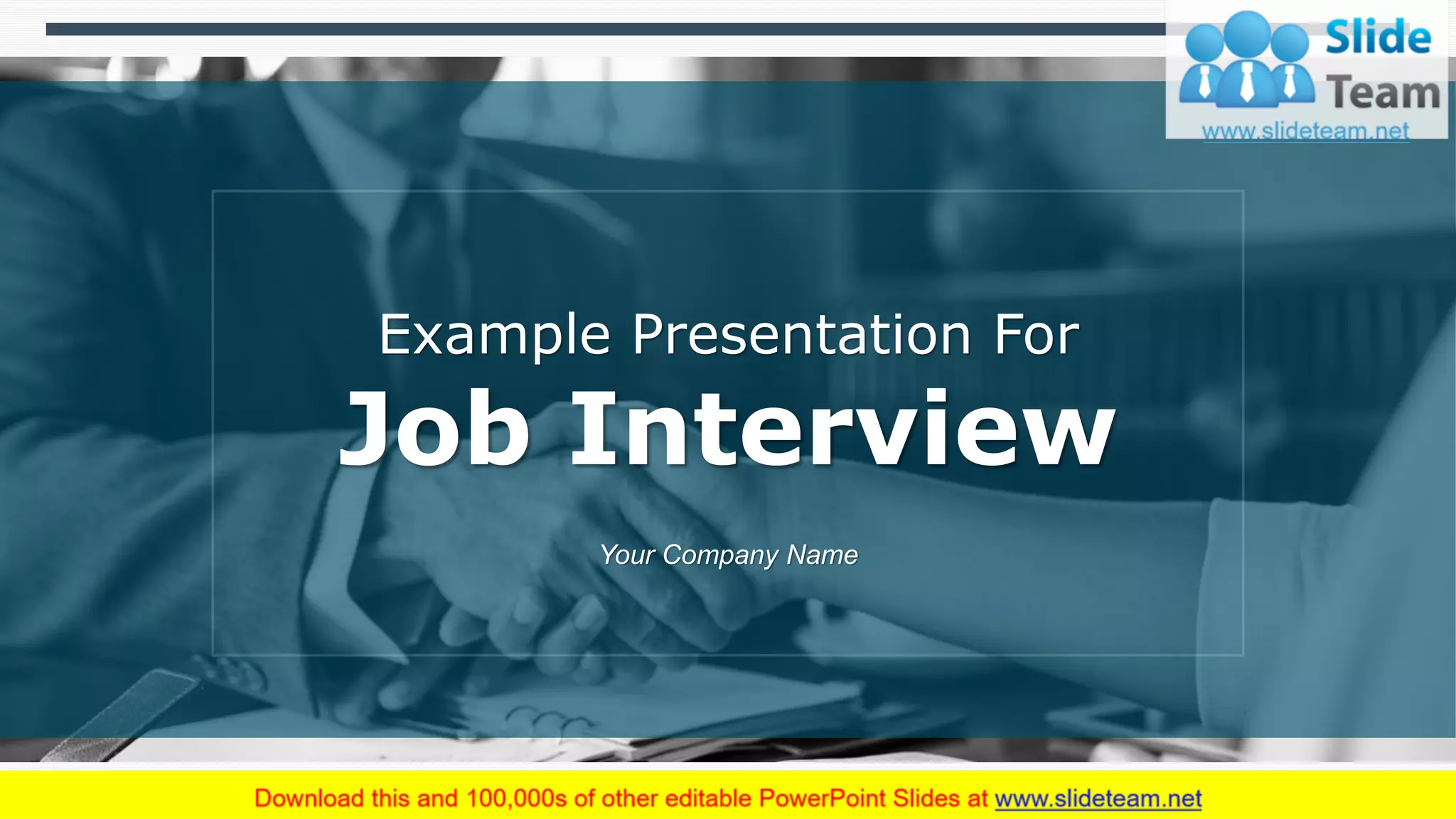 Slide Team
www.slideteam.net

Example Presentation For
Job Interview

Your Company Name

Download this and 100,000s of other editable PowerPoint Slides at www.slideteam.net